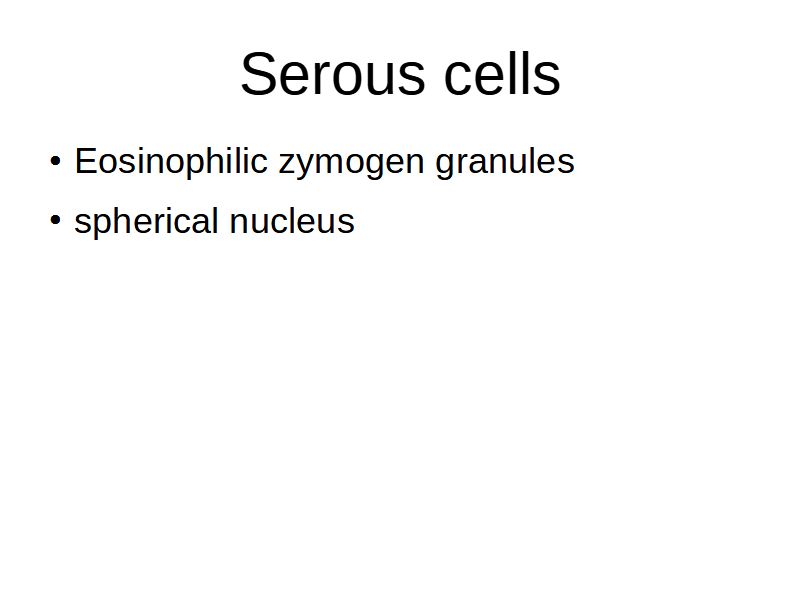 Serous cells

• Eosinophilic zymogen granules
• spherical nucleus